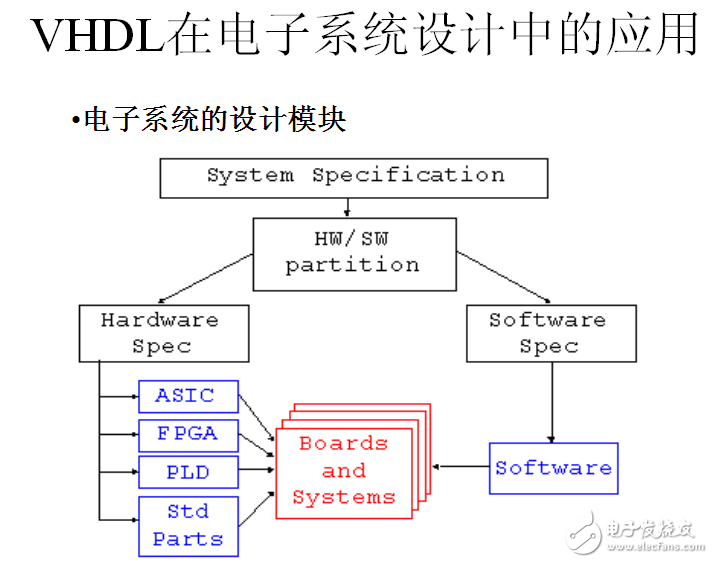 VHDL在电子系统设计中的应用

•电子系统的设计模块

System Specification

HW/SW partition

Hardware Spec

Software Spec

ASIC

FPGA

PLD

Std Parts

Boards and Systems

Software

电子发烧友
www.elecfans.com